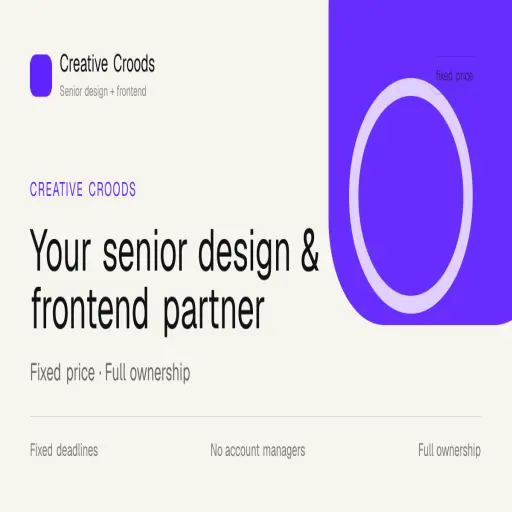 Creative Croods
Senior design + frontend

fixed price

CREATIVE CROODS

Your senior design & frontend partner

Fixed price · Full ownership

Fixed deadlines

No account managers

Full ownership